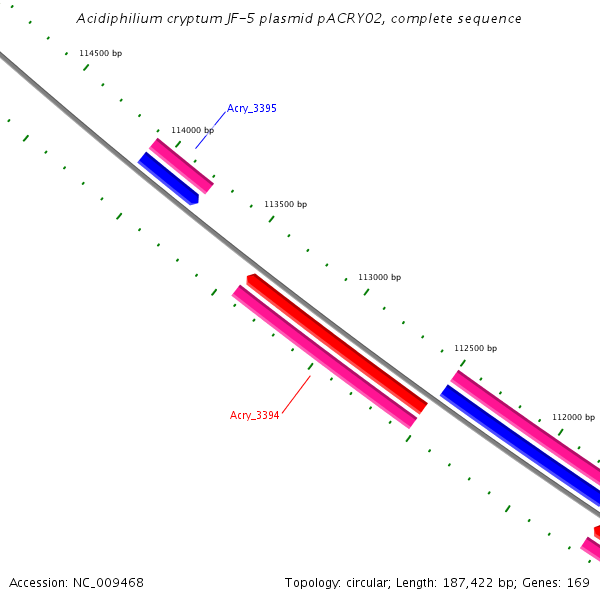 Acidiphilium cryptum JF-5 plasmid pACRY02, complete sequence

114500 bp

Acry_3395

114000 bp

113500 bp

113000 bp

112500 bp

Acry_3394

112000 bp

Accession: NC_009468

Topology: circular; Length: 187,422 bp; Genes: 169